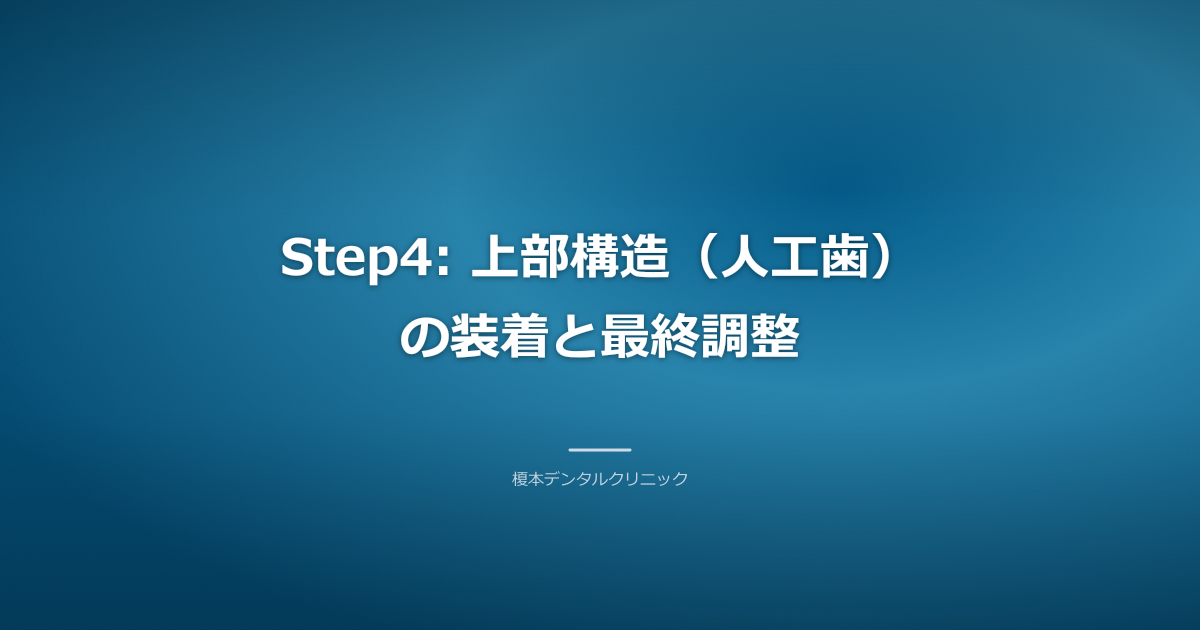 Step4: 上部構造（人工歯）の装着と最終調整

榎本デンタルクリニック